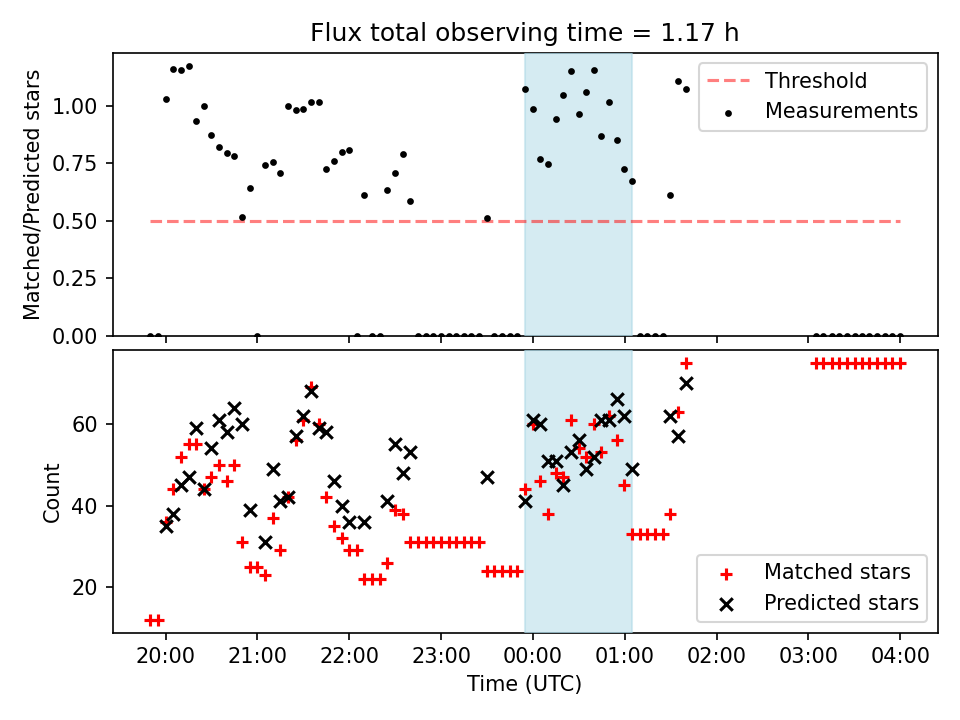 Flux total observing time = 1.17 h

Matched/Predicted stars

1.00
0.75
0.50
0.25
0.00

Threshold
Measurements

Count

60
40
20

Matched stars
Predicted stars

20:00 21:00 22:00 23:00 00:00 01:00 02:00 03:00 04:00

Time (UTC)